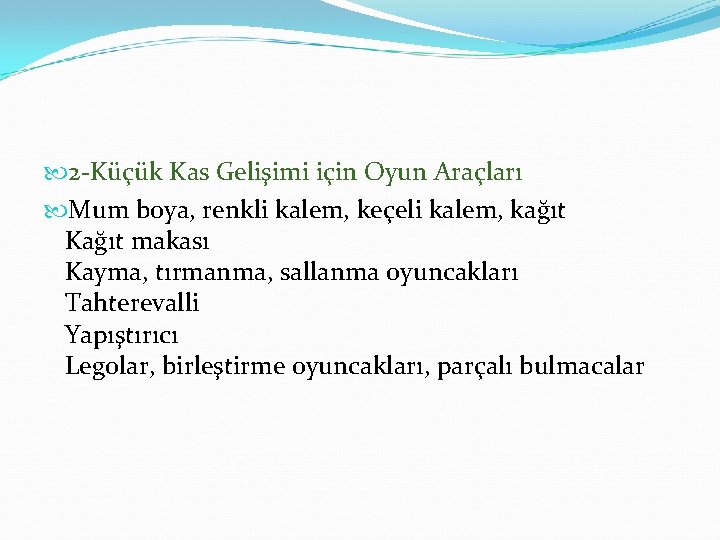 2-Küçük Kas Gelişimi için Oyun Araçları

Mum boya, renkli kalem, keçeli kalem, kağıt
Kağıt makası
Kayma, tırmanma, sallanma oyuncakları
Tahterevalli
Yapıştırıcı
Legolar, birleştirme oyuncakları, parçalı bulmacalar